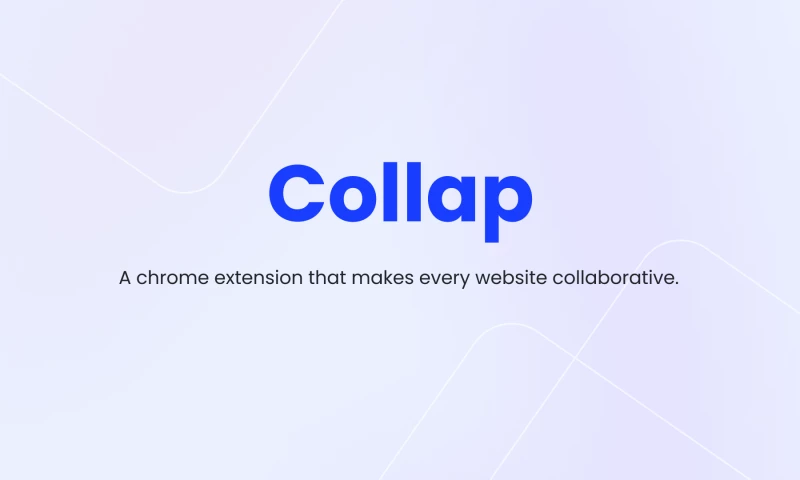 Collap

A chrome extension that makes every website collaborative.